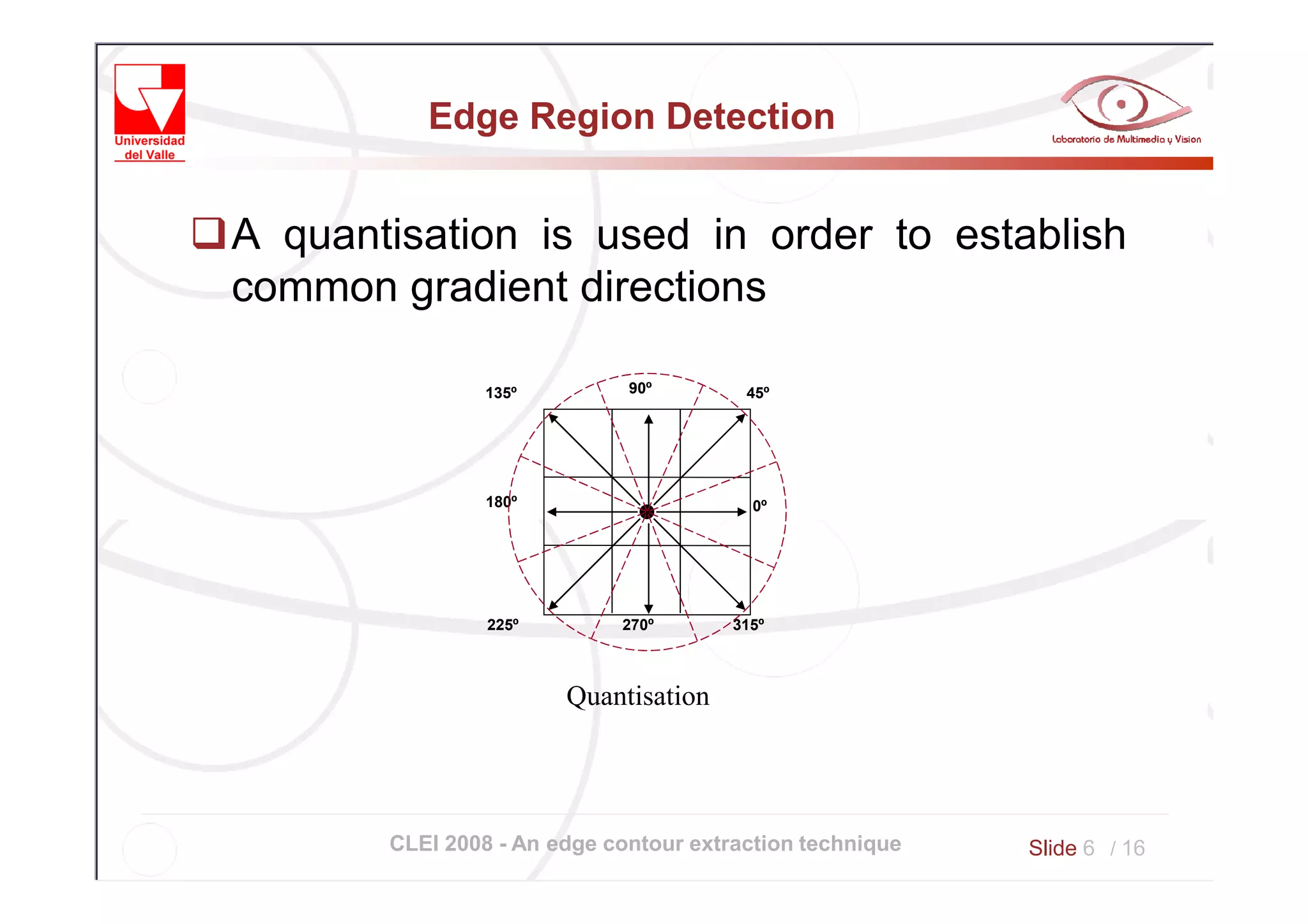 Universidad del Valle

Edge Region Detection

Laboratorio de Multimedia y Vision

❑ A quantisation is used in order to establish common gradient directions

135º
90º
45º
180º
0º
225º
270º
315º

Quantisation

CLEI 2008 - An edge contour extraction technique

Slide 6 / 16